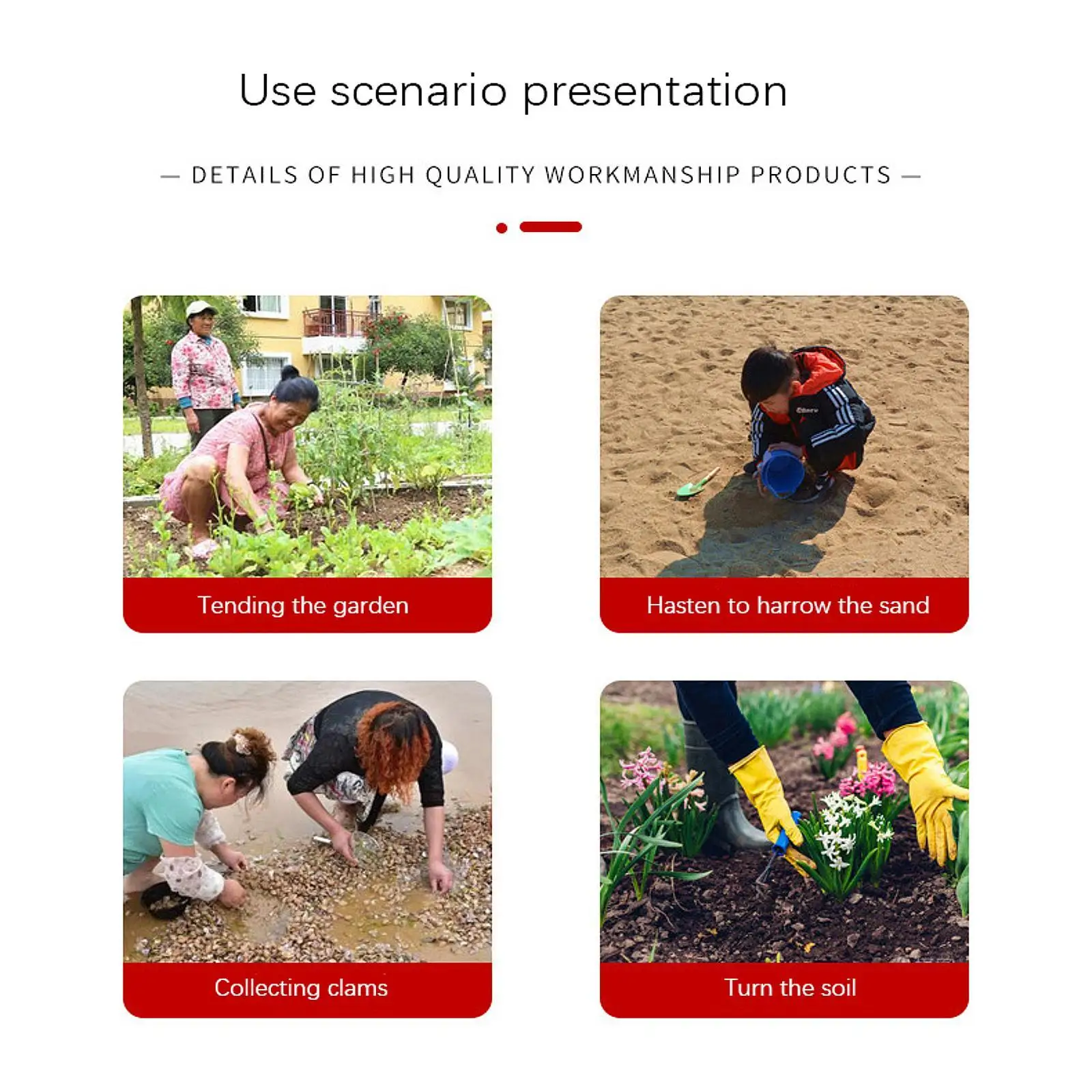 Use scenario presentation

— DETAILS OF HIGH QUALITY WORKMANSHIP PRODUCTS —

Tending the garden

Hasten to harrow the sand

Collecting clams

Turn the soil